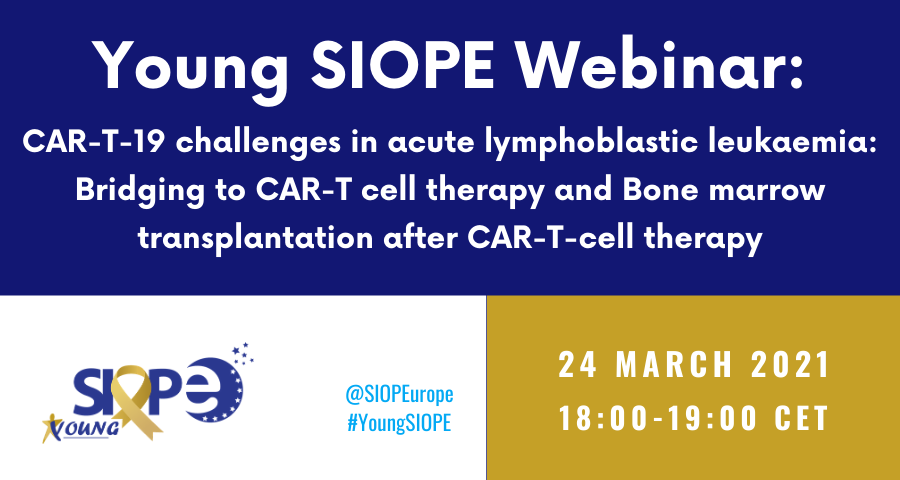 Young SIOPE Webinar:

CAR-T-19 challenges in acute lymphoblastic leukaemia: Bridging to CAR-T cell therapy and Bone marrow transplantation after CAR-T-cell therapy

SIOPE YOUNG

@SIOPEurope
#YoungSIOPE

24 MARCH 2021
18:00-19:00 CET